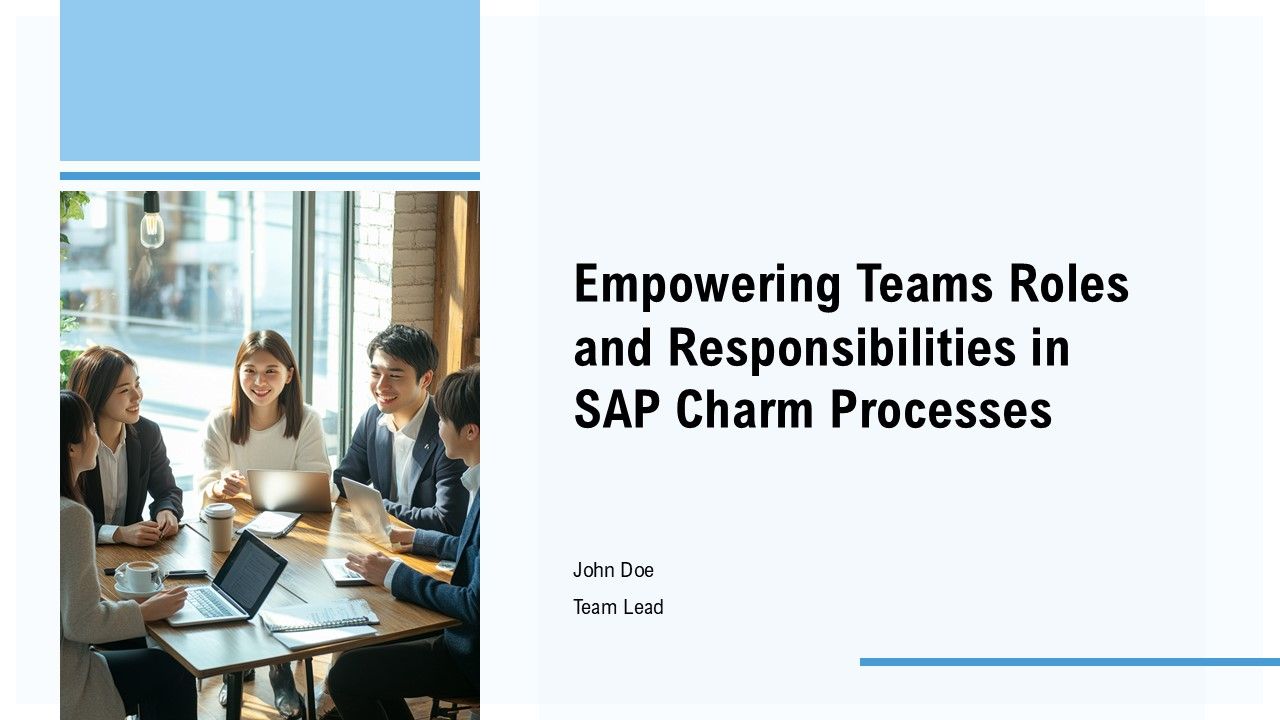 Empowering Teams Roles and Responsibilities in SAP Charm Processes

John Doe

Team Lead